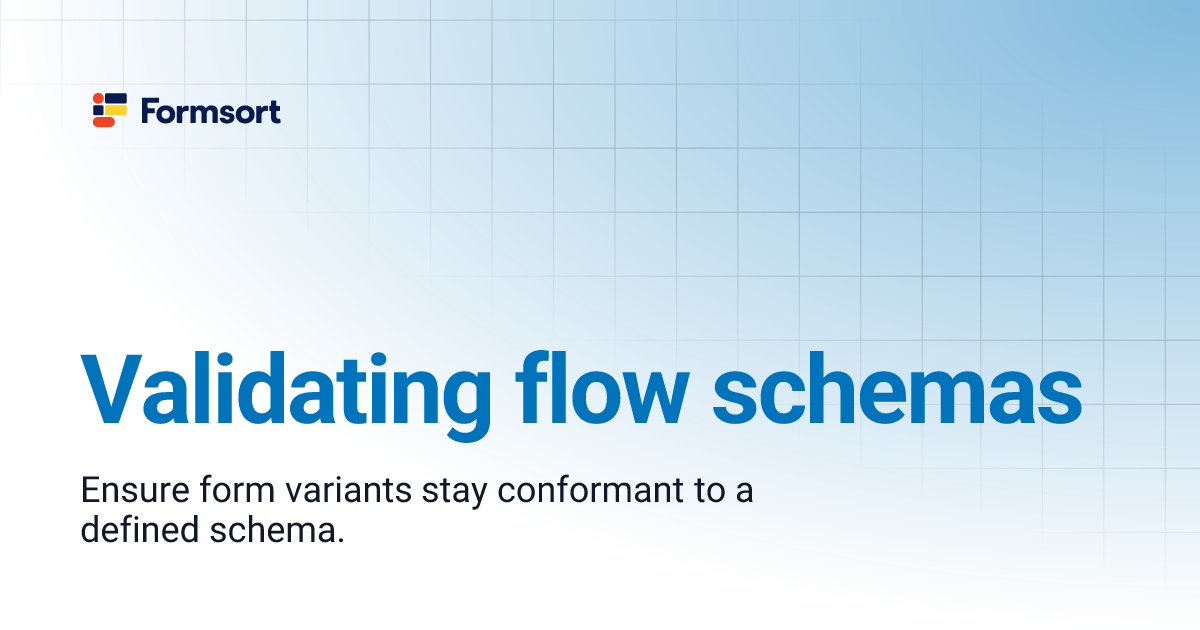 Formsort

Validating flow schemas

Ensure form variants stay conformant to a defined schema.